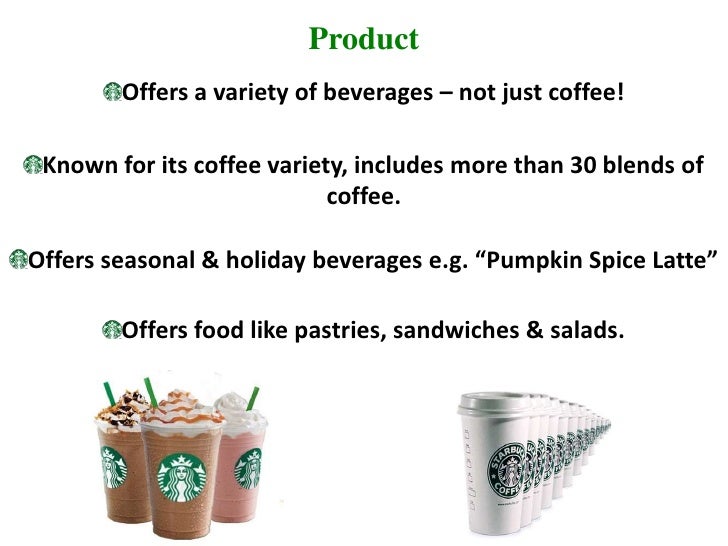 Product

Offers a variety of beverages – not just coffee!

Known for its coffee variety, includes more than 30 blends of coffee.

Offers seasonal & holiday beverages e.g. “Pumpkin Spice Latte”

Offers food like pastries, sandwiches & salads.

STARBUCKS COFFEE